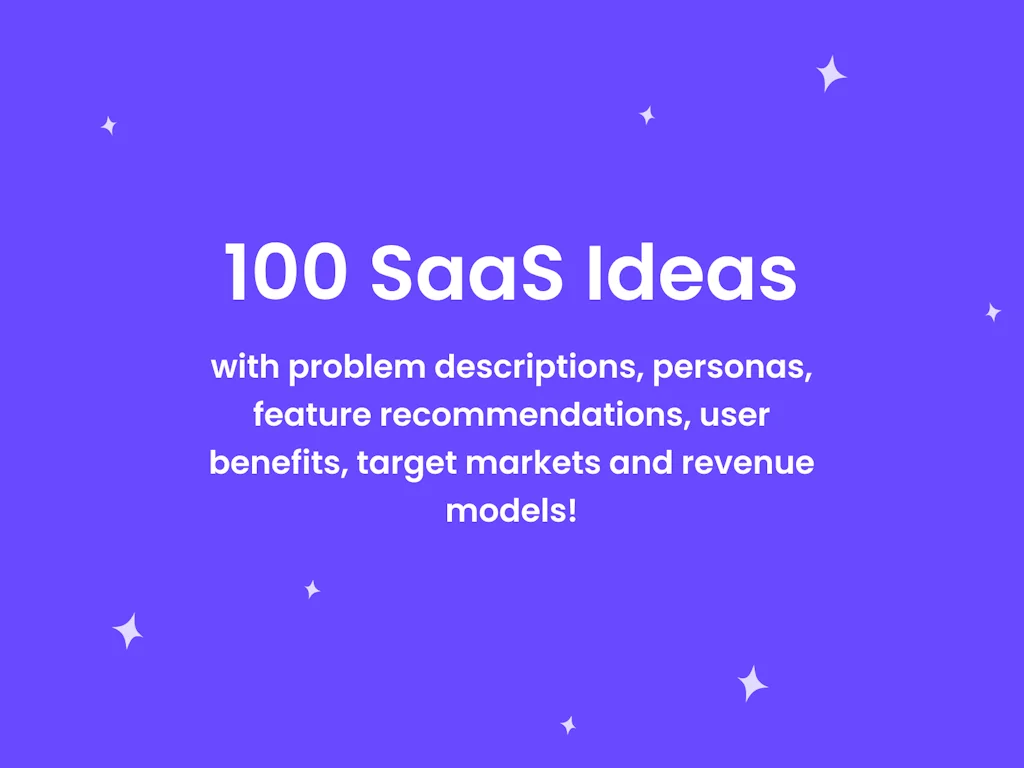 100 SaaS Ideas

with problem descriptions, personas, feature recommendations, user benefits, target markets and revenue models!